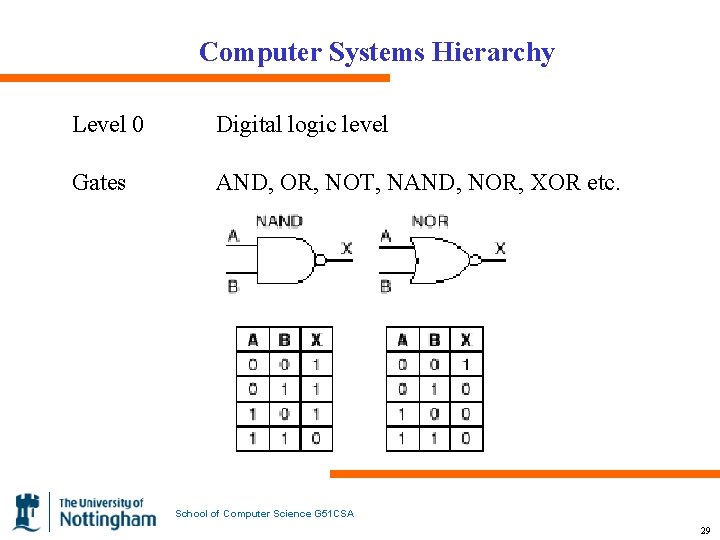 Computer Systems Hierarchy

Level 0 Digital logic level

Gates AND, OR, NOT, NAND, NOR, XOR etc.

NAND
A
B
X

NOR
A
B
X

| A | B | X |
|---|---|---|
| 0 | 0 | 1 |
| 0 | 1 | 1 |
| 1 | 0 | 1 |
| 1 | 1 | 0 |

| A | B | X |
|---|---|---|
| 0 | 0 | 1 |
| 0 | 1 | 0 |
| 1 | 0 | 0 |
| 1 | 1 | 0 |

The University of Nottingham

School of Computer Science G51CSA

29